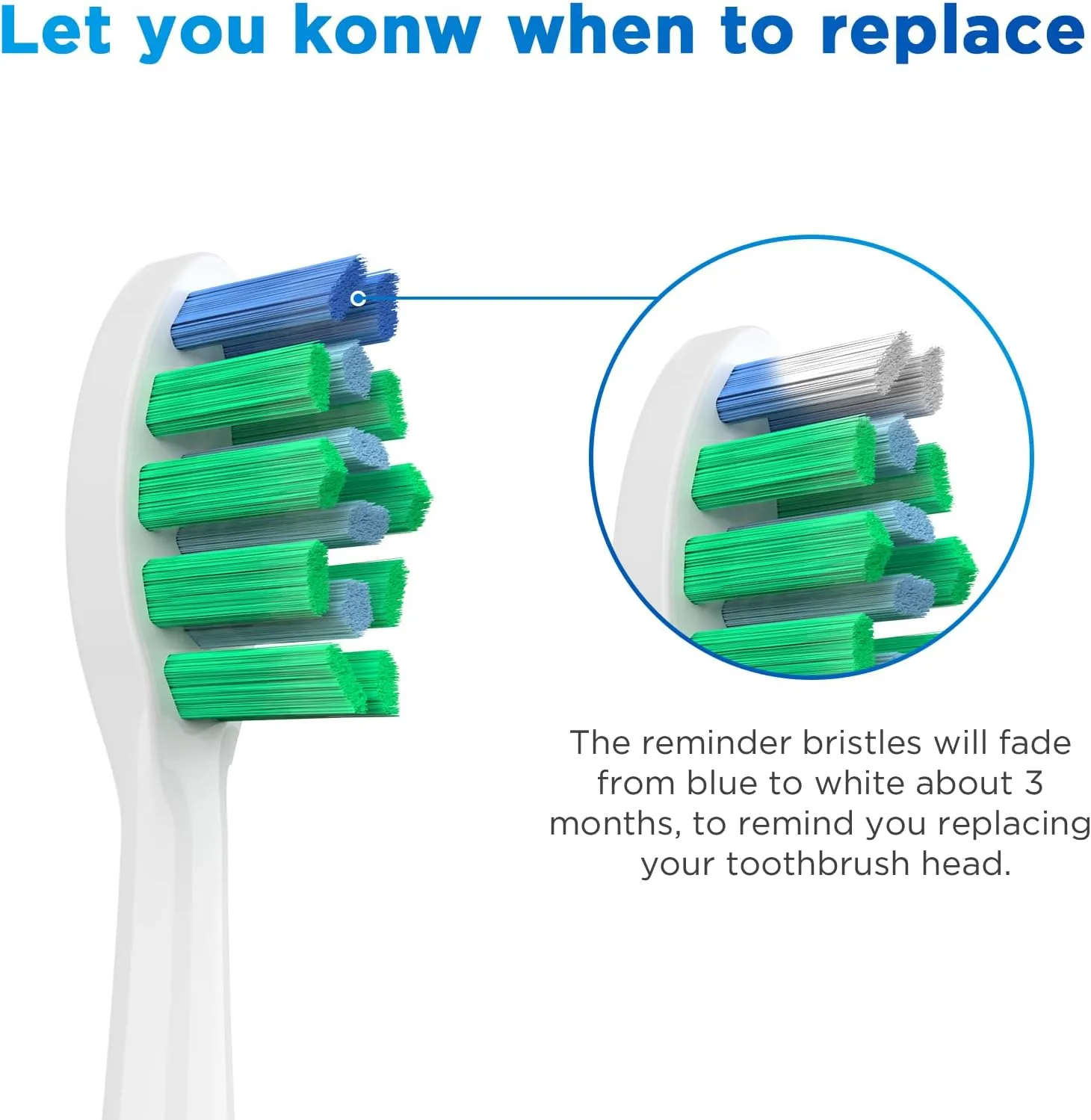 Let you konw when to replace

The reminder bristles will fade from blue to white about 3 months, to remind you replacing your toothbrush head.